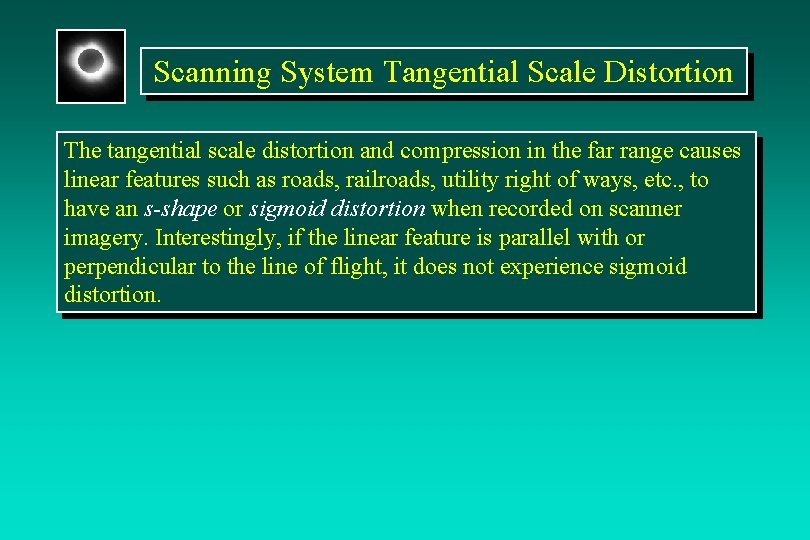 Scanning System Tangential Scale Distortion

The tangential scale distortion and compression in the far range causes linear features such as roads, railroads, utility right of ways, etc., to have an s-shape or sigmoid distortion when recorded on scanner imagery. Interestingly, if the linear feature is parallel with or perpendicular to the line of flight, it does not experience sigmoid distortion.